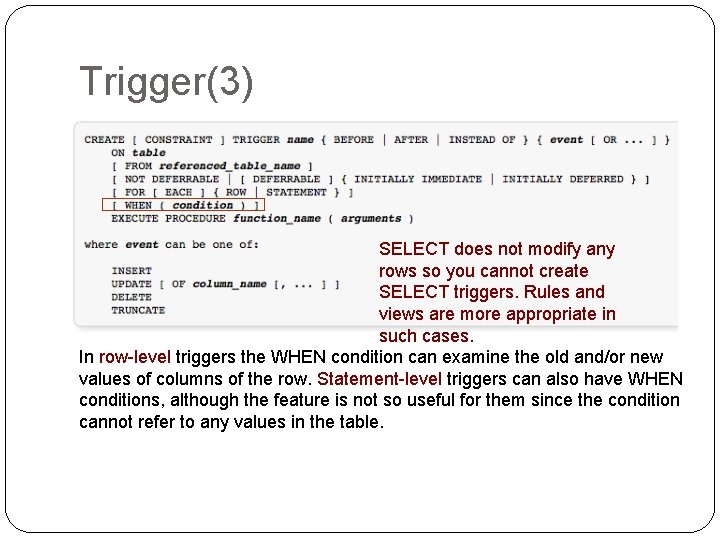 Trigger(3)

CREATE [ CONSTRAINT ] TRIGGER name { BEFORE | AFTER | INSTEAD OF } { event [ OR ... ] }
ON table
[ FROM referenced_table_name ]
[ NOT DEFERRABLE | [ DEFERRABLE ] { INITIALLY IMMEDIATE | INITIALLY DEFERRED } ]
[ FOR [ EACH ] { ROW | STATEMENT } ]
[ WHEN ( condition ) ]
EXECUTE PROCEDURE function_name ( arguments )

where event can be one of:

INSERT
UPDATE [ OF column_name [, ... ] ]
DELETE
TRUNCATE

SELECT does not modify any rows so you cannot create SELECT triggers. Rules and views are more appropriate in such cases.

In row-level triggers the WHEN condition can examine the old and/or new values of columns of the row. Statement-level triggers can also have WHEN conditions, although the feature is not so useful for them since the condition cannot refer to any values in the table.